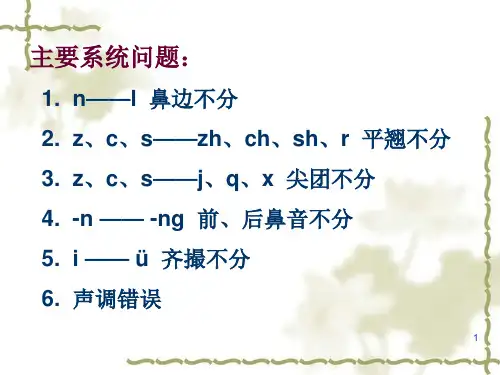 主要系统问题：

1. n——l 鼻边不分

2. z、c、s——zh、ch、sh、r 平翘不分

3. z、c、s——j、q、x 尖团不分

4. -n —— -ng 前、后鼻音不分

5. i —— ü 齐撮不分

6. 声调错误

1